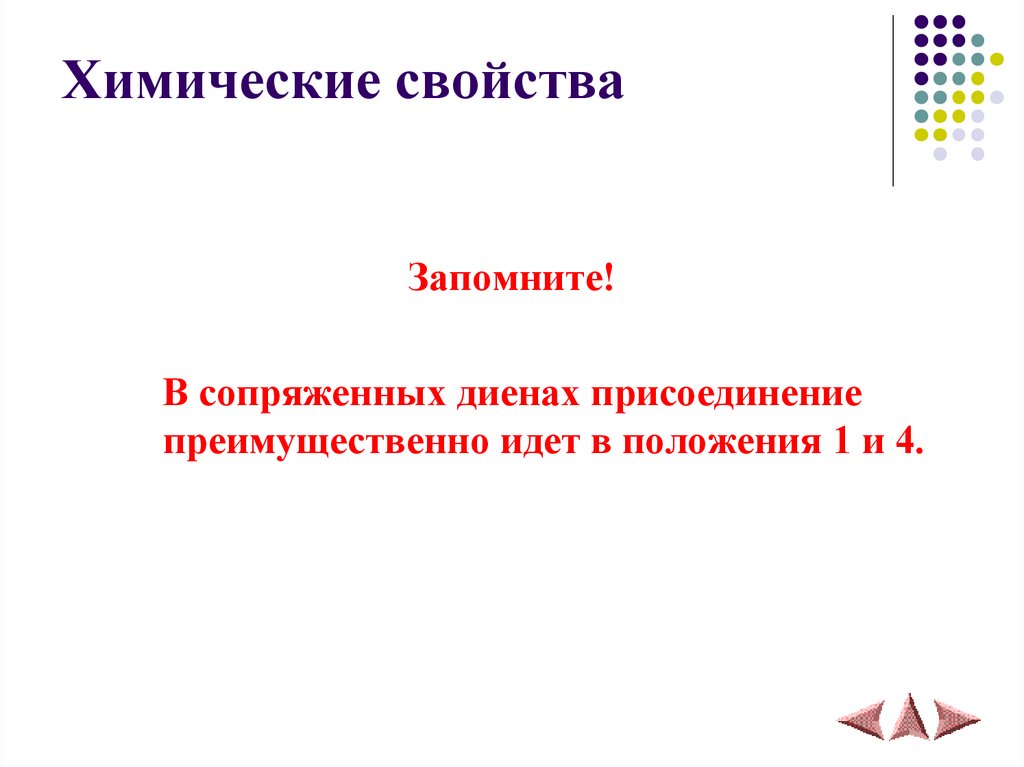 Химические свойства

Запомните!

В сопряженных диенах присоединение преимущественно идет в положения 1 и 4.